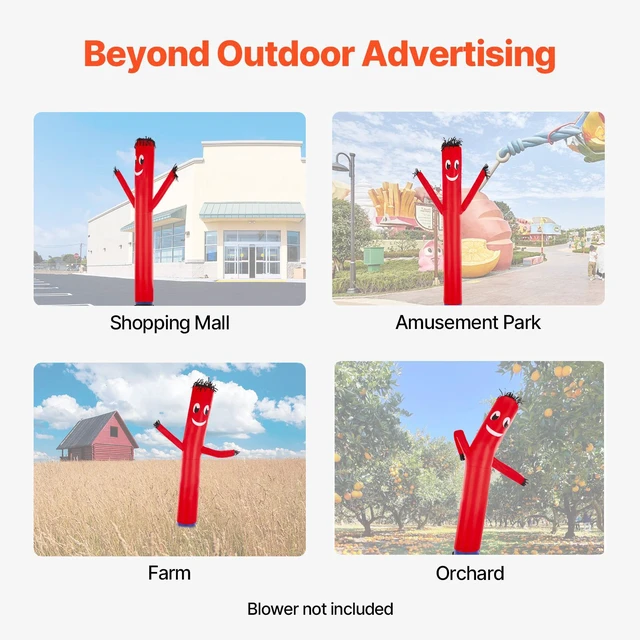 Beyond Outdoor Advertising

Shopping Mall

Amusement Park

Farm

Orchard

Blower not included